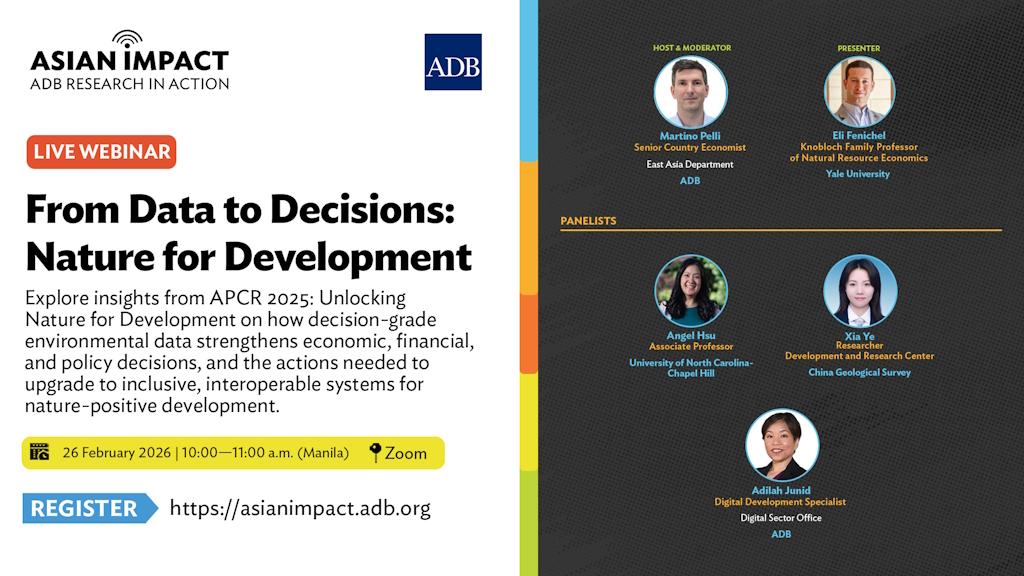 ASIAN IMPACT
ADB RESEARCH IN ACTION

ADB

LIVE WEBINAR

From Data to Decisions: Nature for Development

Explore insights from APCR 2025: Unlocking Nature for Development on how decision-grade environmental data strengthens economic, financial, and policy decisions, and the actions needed to upgrade to inclusive, interoperable systems for nature-positive development.

26 February 2026 | 10:00—11:00 a.m. (Manila) Zoom

REGISTER https://asianimpact.adb.org

HOST & MODERATOR
Martino Pelli
Senior Country Economist
East Asia Department
ADB

PRESENTER
Eli Fenichel
Knobloch Family Professor of Natural Resource Economics
Yale University

PANELISTS

Angel Hsu
Associate Professor
University of North Carolina-Chapel Hill

Xia Ye
Researcher
Development and Research Center
China Geological Survey

Adilah Junid
Digital Development Specialist
Digital Sector Office
ADB